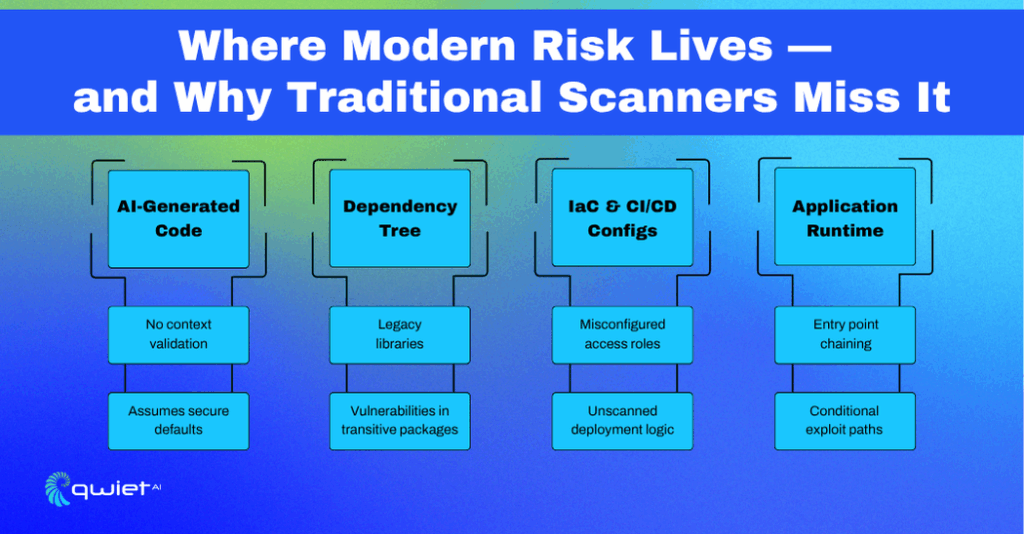 Where Modern Risk Lives —
and Why Traditional Scanners Miss It

AI-Generated Code

No context validation

Assumes secure defaults

Dependency Tree

Legacy libraries

Vulnerabilities in transitive packages

IaC & CI/CD Configs

Misconfigured access roles

Unscanned deployment logic

Application Runtime

Entry point chaining

Conditional exploit paths

qwiet AI